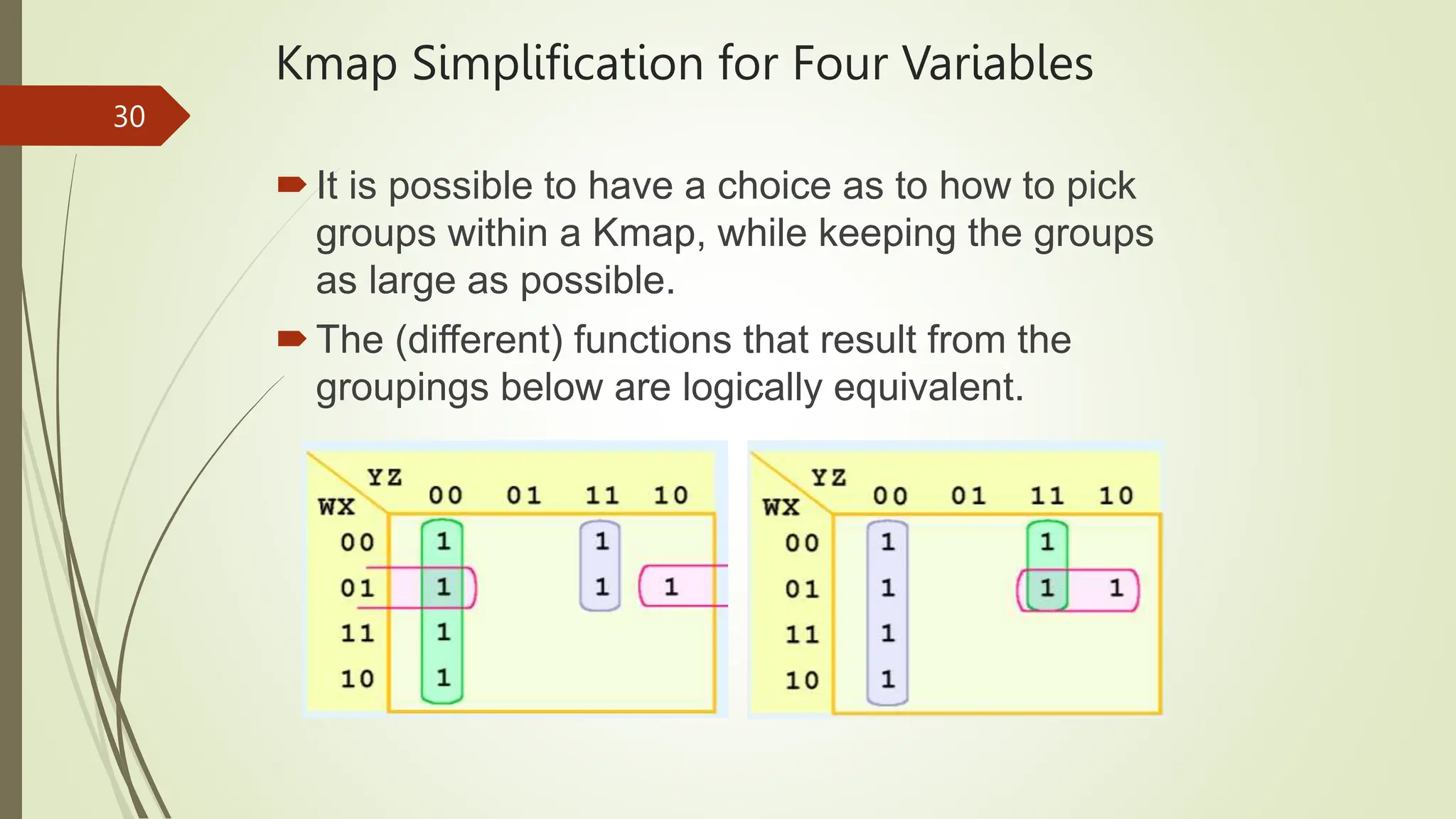 Kmap Simplification for Four Variables

30

It is possible to have a choice as to how to pick groups within a Kmap, while keeping the groups as large as possible.

The (different) functions that result from the groupings below are logically equivalent.

| WX \ YZ | 00 | 01 | 11 | 10 |
|---|---|---|---|---|
| 00 | 1 | | 1 | |
| 01 | 1 | | 1 | 1 |
| 11 | 1 | | | |
| 10 | 1 | | | |

| WX \ YZ | 00 | 01 | 11 | 10 |
|---|---|---|---|---|
| 00 | 1 | | 1 | |
| 01 | 1 | | 1 | 1 |
| 11 | 1 | | | |
| 10 | 1 | | | |